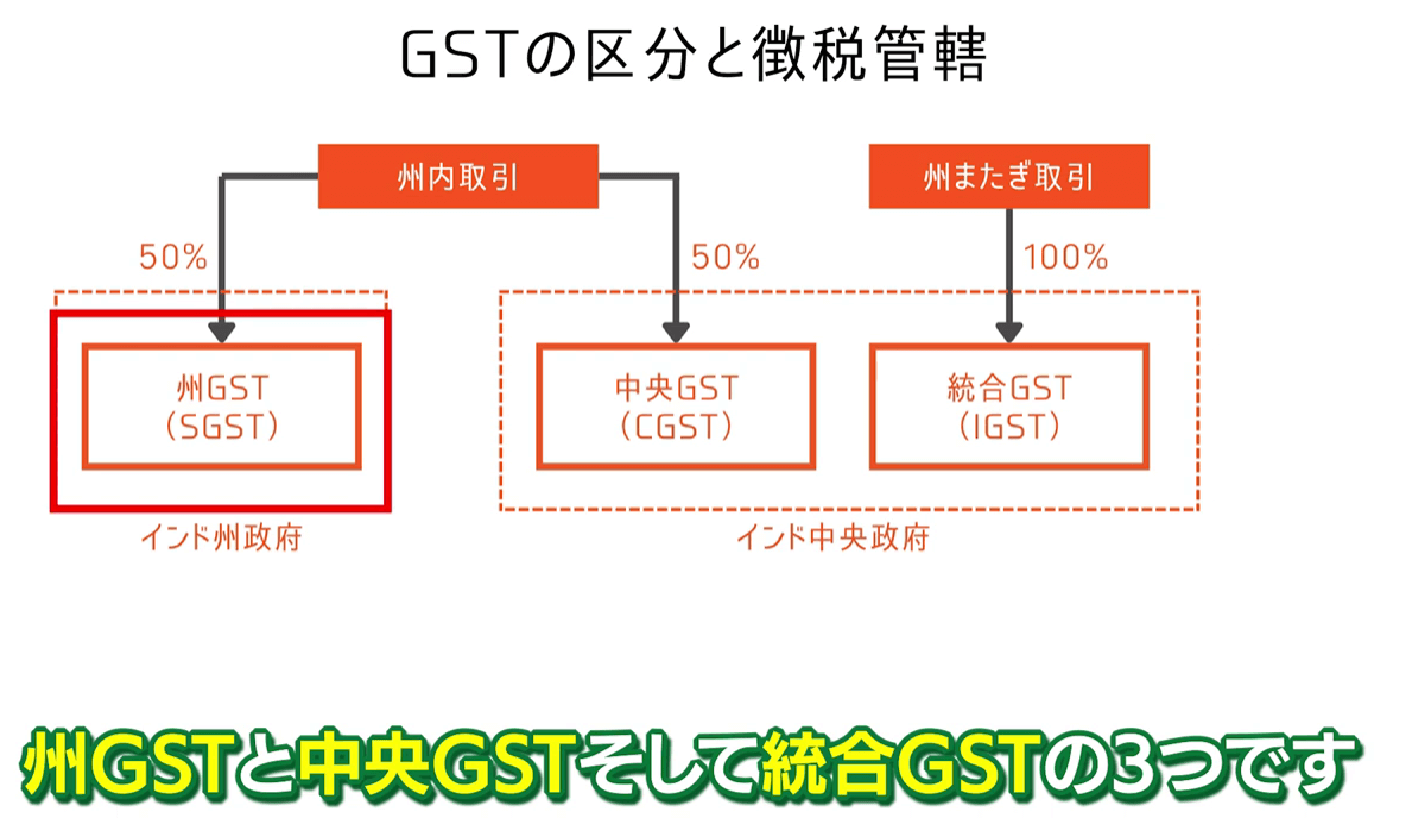 GSTの区分と徴税管轄

州内取引

州またぎ取引

50%

50%

100%

州GST
(SGST)

中央GST
(CGST)

統合GST
(IGST)

インド州政府

インド中央政府

州GSTと中央GSTそして統合GSTの3つです